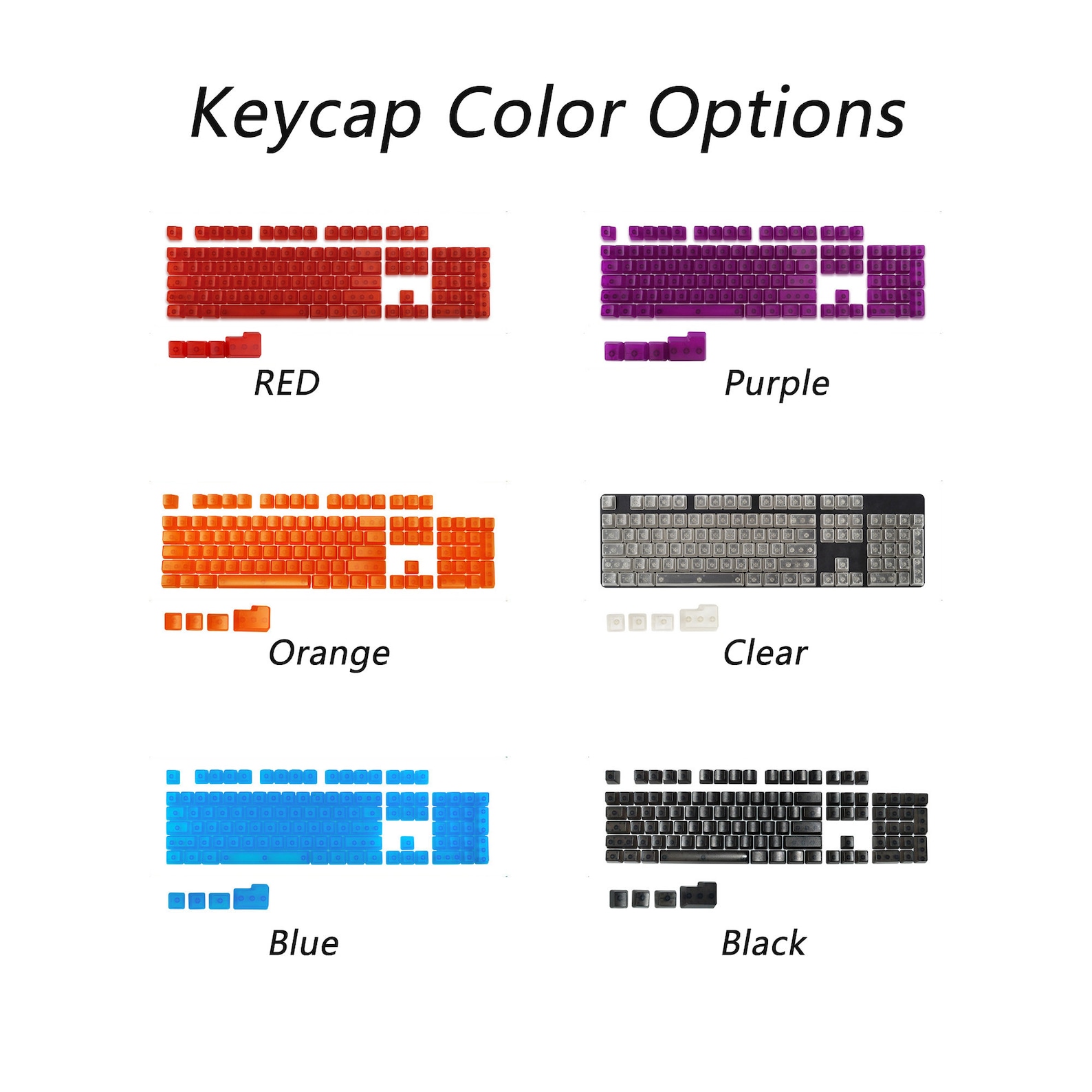 Keycap Color Options

RED

Purple

Orange

Clear

Blue

Black